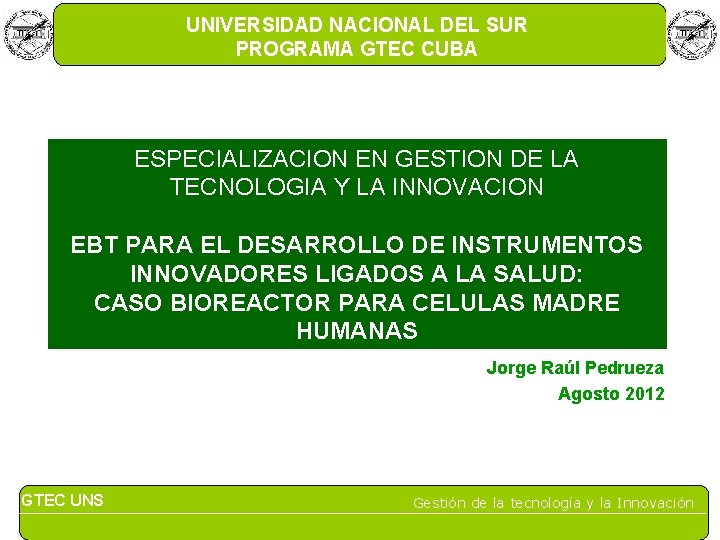 UNIVERSIDAD NACIONAL DEL SUR
PROGRAMA GTEC CUBA

ESPECIALIZACION EN GESTION DE LA TECNOLOGIA Y LA INNOVACION

EBT PARA EL DESARROLLO DE INSTRUMENTOS INNOVADORES LIGADOS A LA SALUD: CASO BIOREACTOR PARA CELULAS MADRE HUMANAS

Jorge Raúl Pedrueza
Agosto 2012

GTEC UNS

Gestión de la tecnología y la Innovación